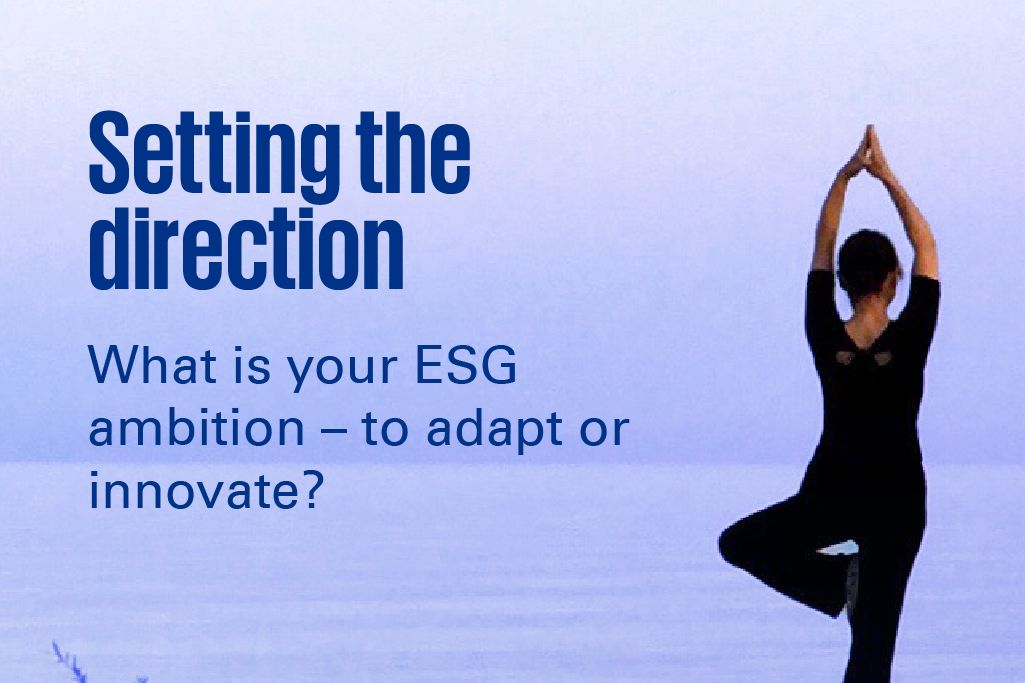 Setting the direction

What is your ESG ambition – to adapt or innovate?